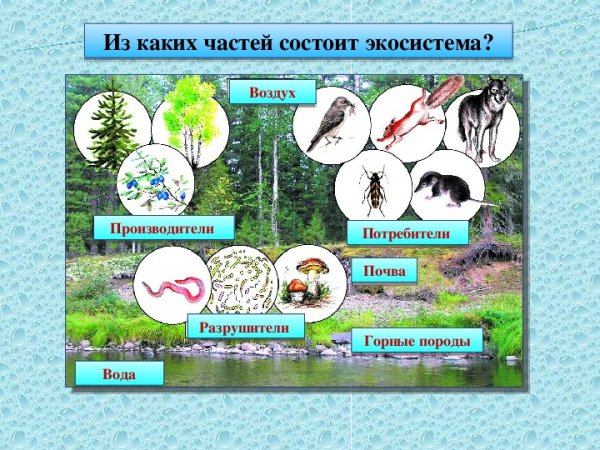 Из каких частей состоит экосистема?

Воздух

Производители

Потребители

Почва

Разрушители

Горные породы

Вода